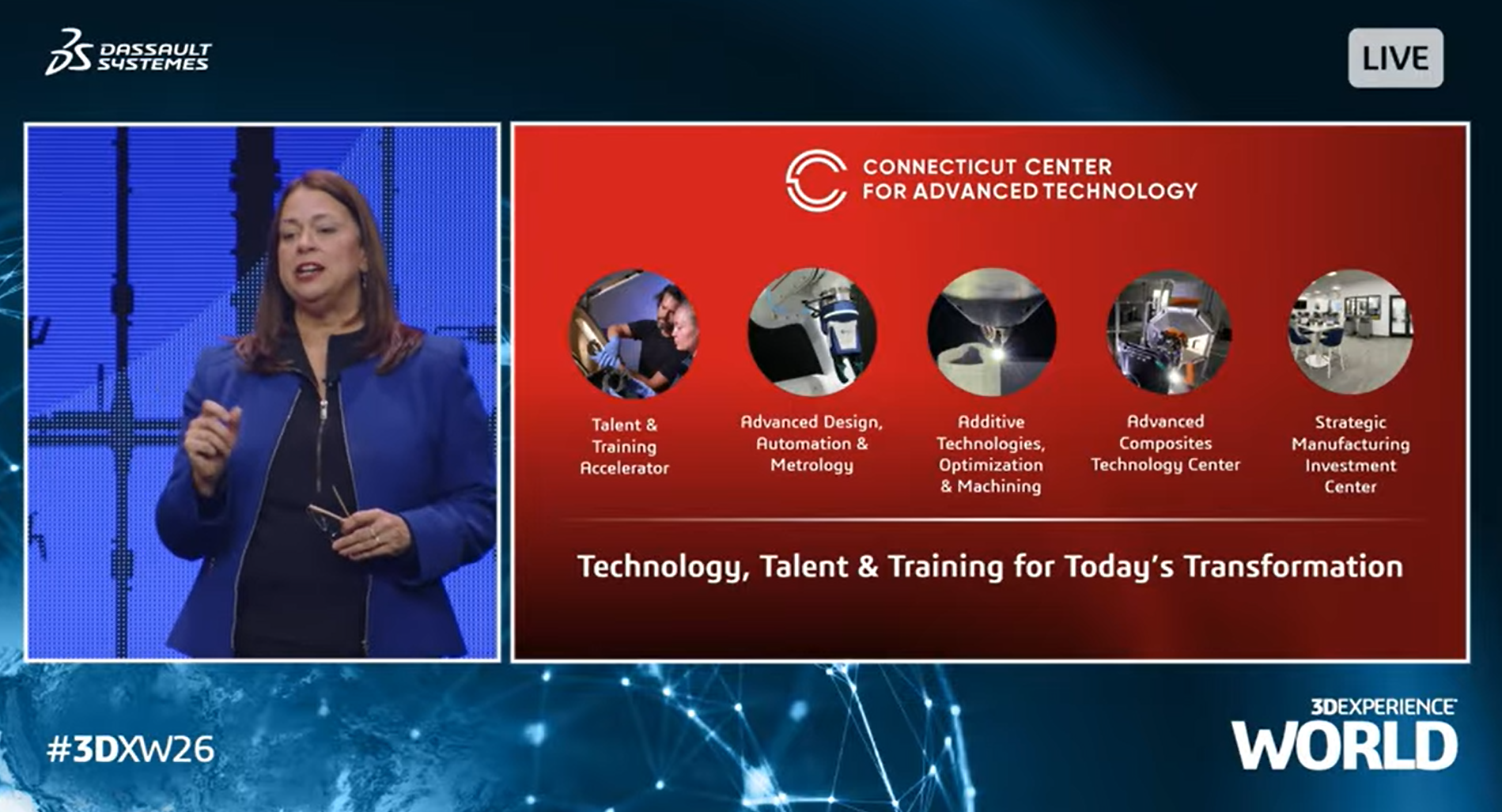 DASSAULT SYSTEMES

LIVE

CONNECTICUT CENTER FOR ADVANCED TECHNOLOGY

Talent & Training Accelerator

Advanced Design, Automation & Metrology

Additive Technologies, Optimization & Machining

Advanced Composites Technology Center

Strategic Manufacturing Investment Center

Technology, Talent & Training for Today's Transformation

#3DXW26

3DEXPERIENCE WORLD